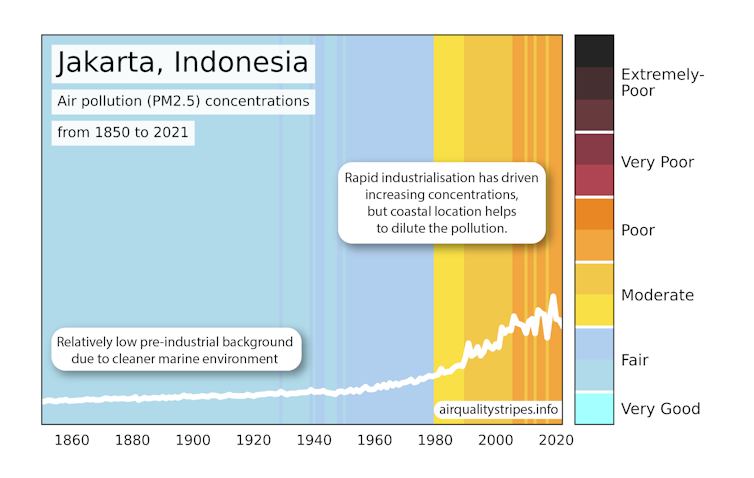 Jakarta, Indonesia

Air pollution (PM2.5) concentrations

from 1850 to 2021

Rapid industrialisation has driven increasing concentrations, but coastal location helps to dilute the pollution.

Relatively low pre-industrial background due to cleaner marine environment

airqualitystripes.info

1860 1880 1900 1920 1940 1960 1980 2000 2020

Extremely-Poor

Very Poor

Poor

Moderate

Fair

Very Good